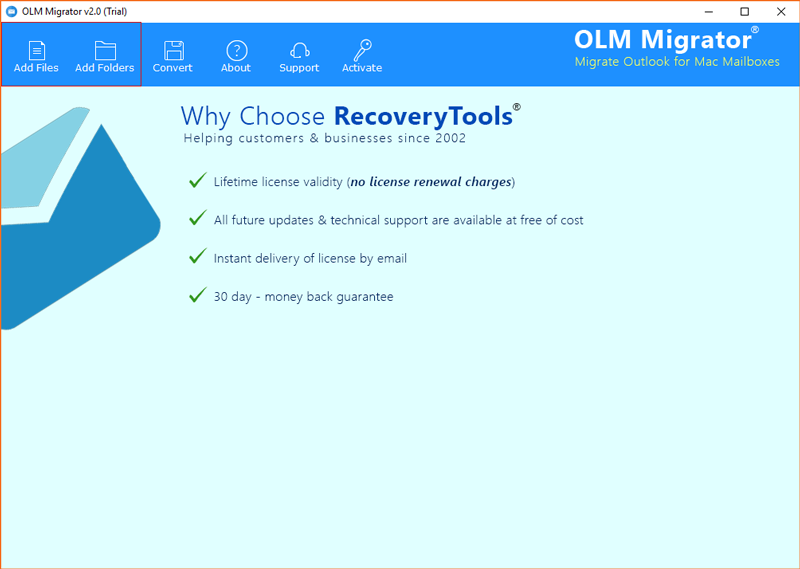 OLM Migrator v2.0 (Trial)

Add Files
Add Folders
Convert
About
Support
Activate

OLM Migrator®
Migrate Outlook for Mac Mailboxes

Why Choose RecoveryTools®
Helping customers & businesses since 2002

Lifetime license validity (no license renewal charges)

All future updates & technical support are available at free of cost

Instant delivery of license by email

30 day - money back guarantee